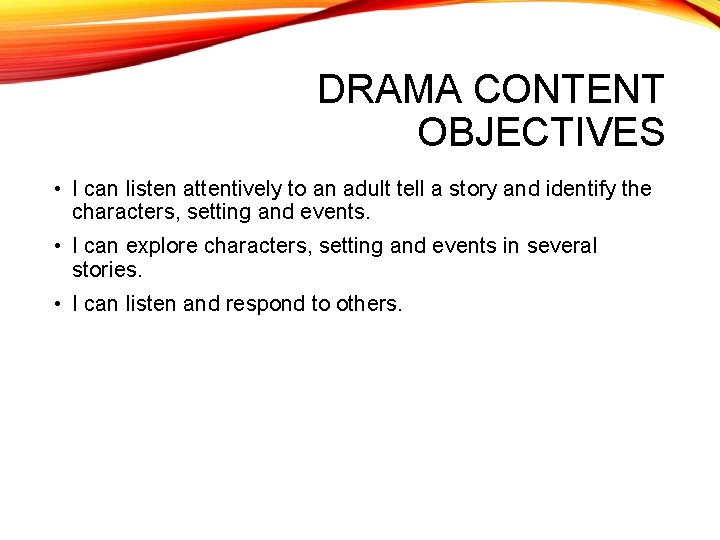 DRAMA CONTENT OBJECTIVES

• I can listen attentively to an adult tell a story and identify the characters, setting and events.

• I can explore characters, setting and events in several stories.

• I can listen and respond to others.